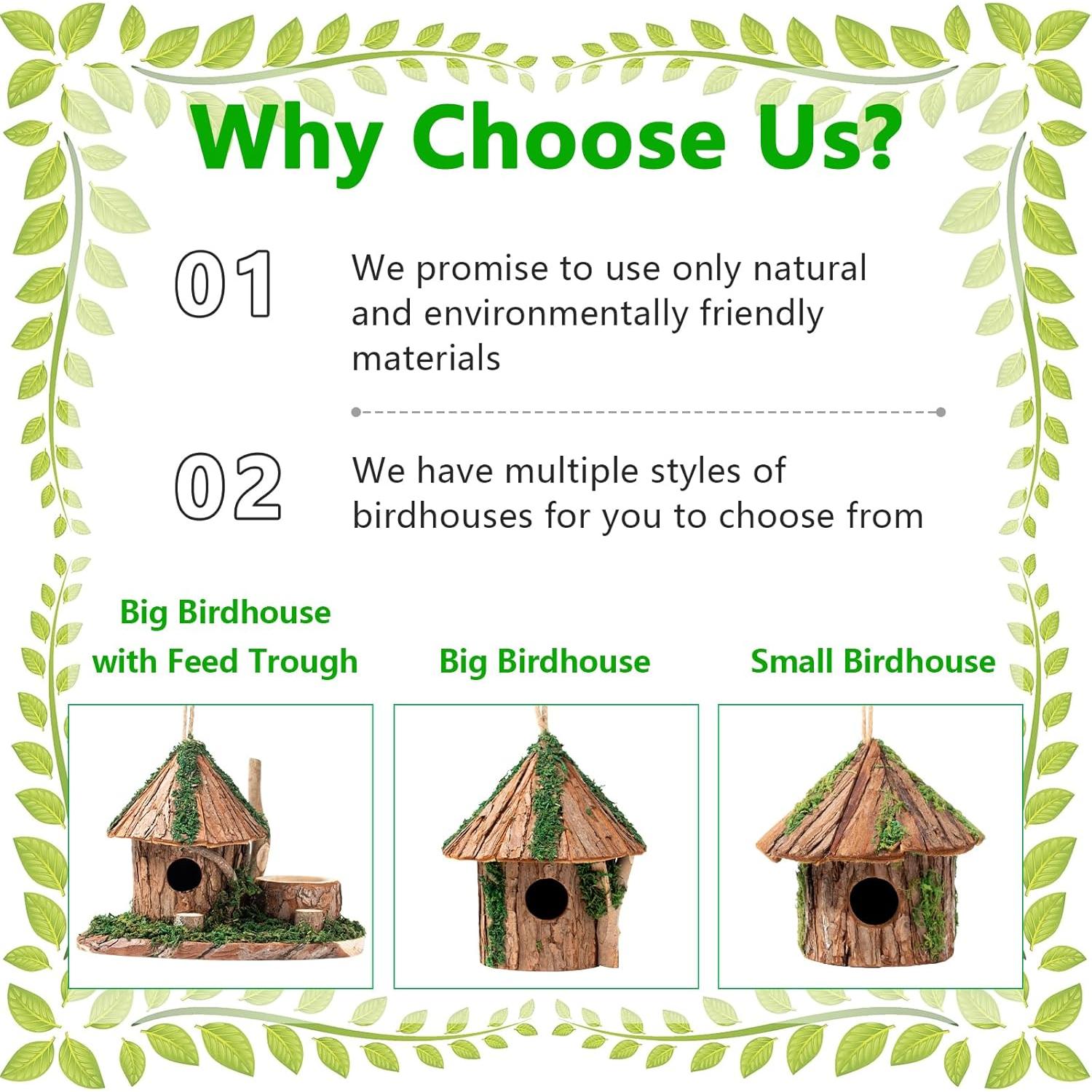 Why Choose Us?

01

We promise to use only natural and environmentally friendly materials

02

We have multiple styles of birdhouses for you to choose from

Big Birdhouse with Feed Trough

Big Birdhouse

Small Birdhouse